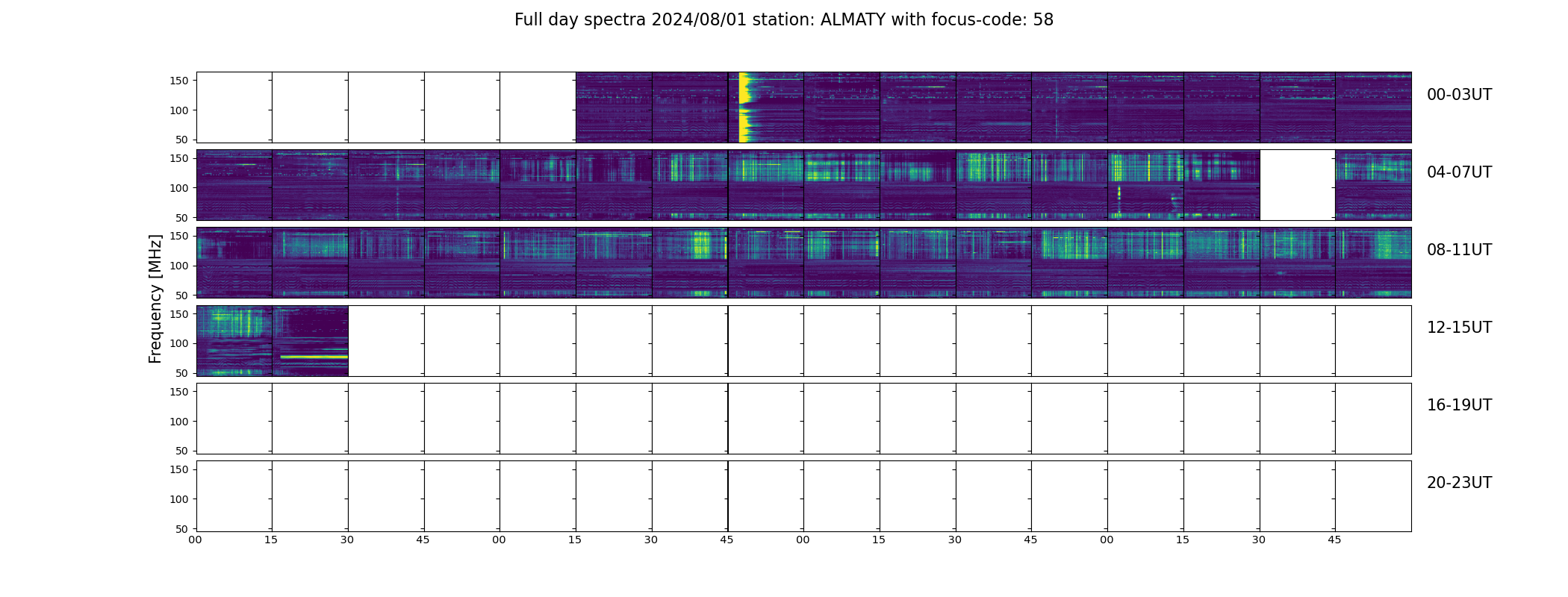 Full day spectra 2024/08/01 station: ALMATY with focus-code: 58

Frequency [MHz]

150
100
50

00-03UT

150
100
50

04-07UT

150
100
50

08-11UT

150
100
50

12-15UT

150
100
50

16-19UT

150
100
50

20-23UT

00 15 30 45 00 15 30 45 00 15 30 45 00 15 30 45